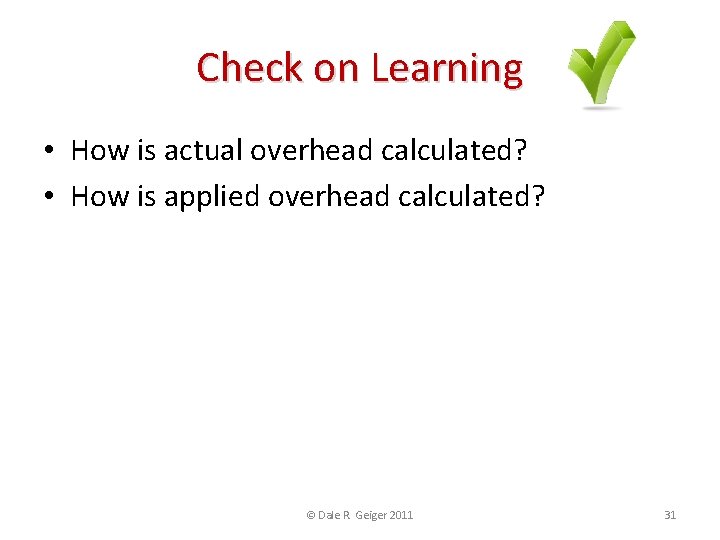 Check on Learning

• How is actual overhead calculated?
• How is applied overhead calculated?

© Dale R Geiger 2011

31